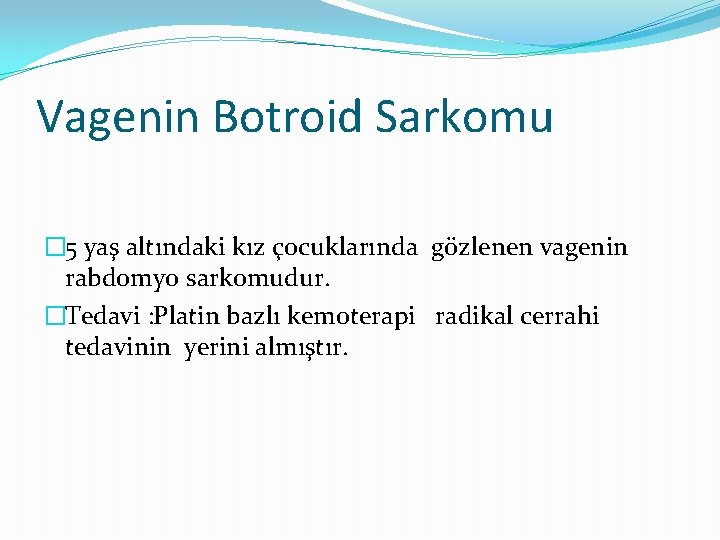 Vagenin Botroid Sarkomu

5 yaş altındaki kız çocuklarında gözlenen vagenin rabdomyo sarkomudur.

Tedavi :Platin bazlı kemoterapi radikal cerrahi tedavinin yerini almıştır.